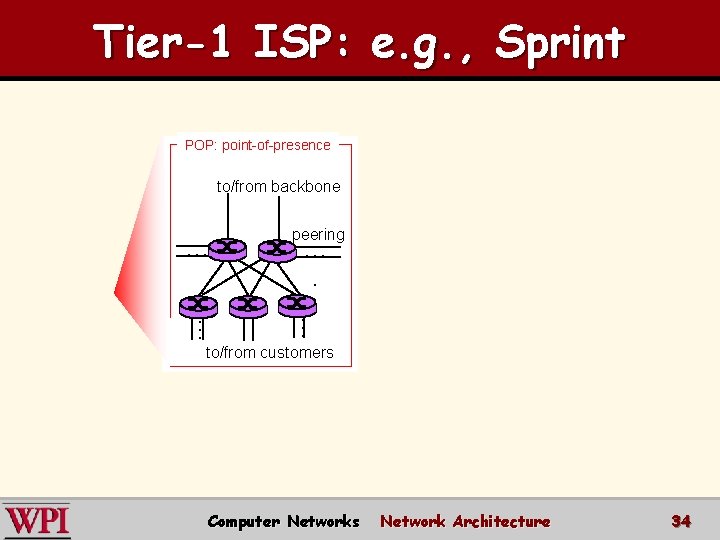 Tier-1 ISP: e.g., Sprint

POP: point-of-presence

to/from backbone

peering

to/from customers

WPI

Computer Networks Network Architecture 34